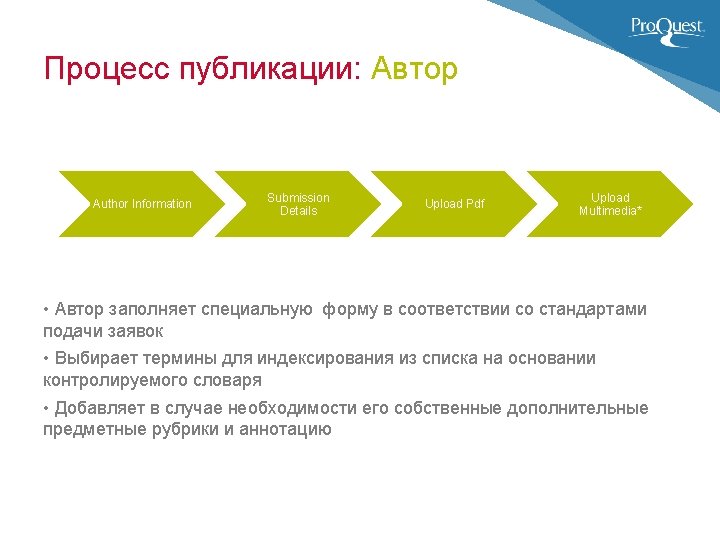 ProQuest

Процесс публикации: Автор

Author Information

Submission Details

Upload Pdf

Upload Multimedia*

• Автор заполняет специальную  форму в соответствии со стандартами подачи заявок

• Выбирает термины для индексирования из списка на основании контролируемого словаря

• Добавляет в случае необходимости его собственные дополнительные предметные рубрики и аннотацию